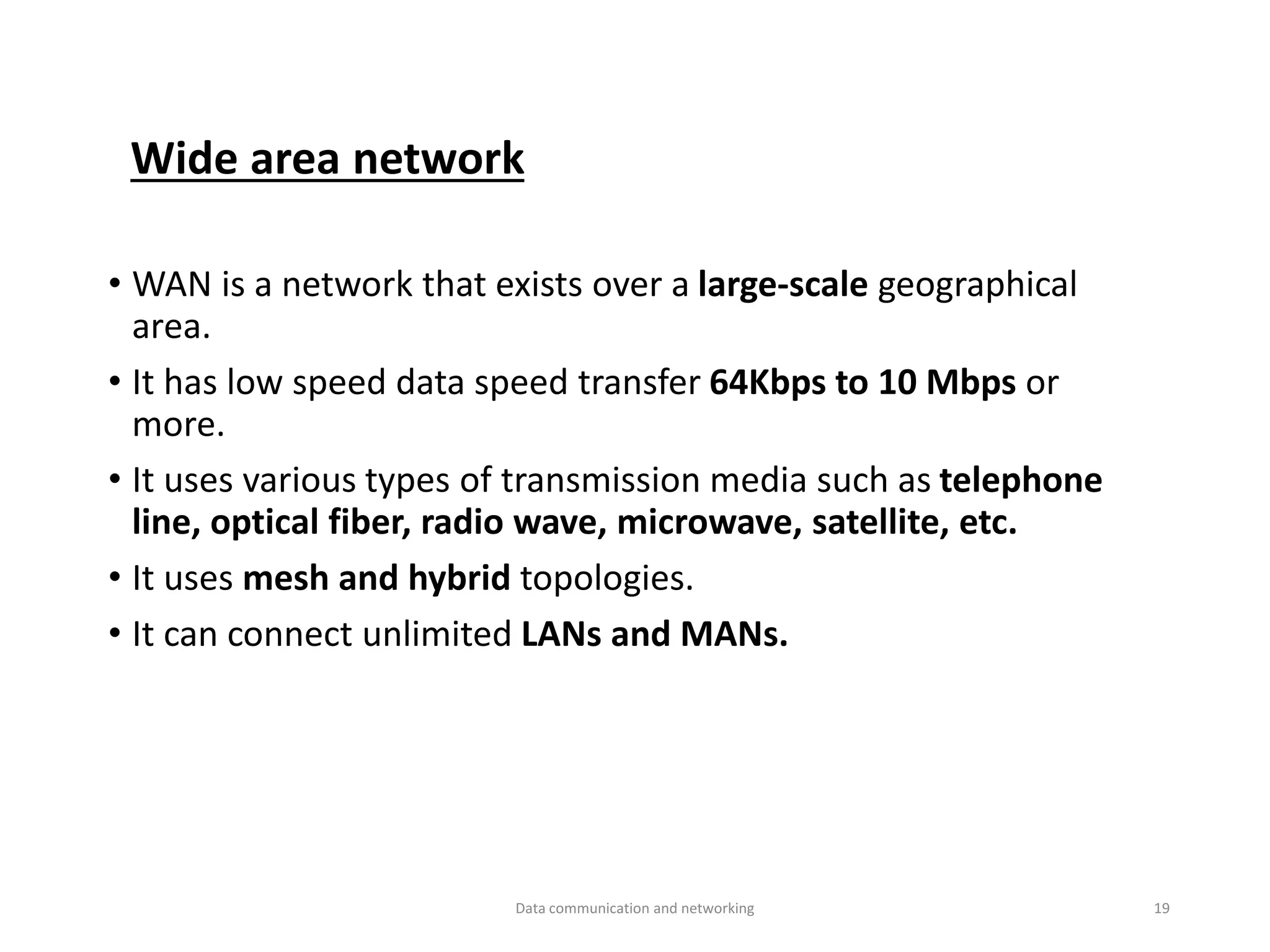 Wide area network

• WAN is a network that exists over a large-scale geographical area.

• It has low speed data speed transfer 64Kbps to 10 Mbps or more.

• It uses various types of transmission media such as telephone line, optical fiber, radio wave, microwave, satellite, etc.

• It uses mesh and hybrid topologies.

• It can connect unlimited LANs and MANs.

Data communication and networking

19